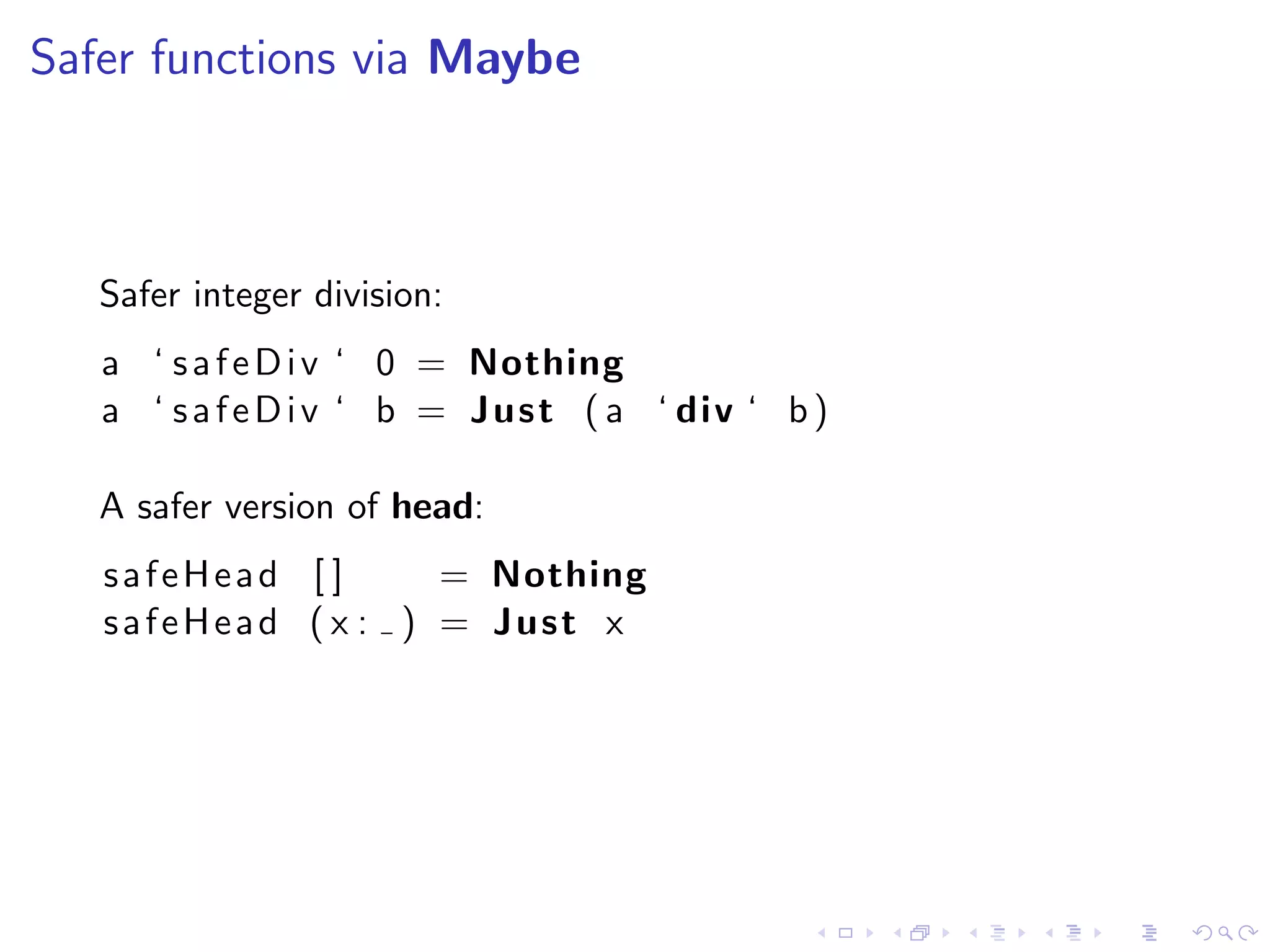 Safer functions via Maybe

Safer integer division:

a ‘safeDiv‘ 0 = Nothing
a ‘safeDiv‘ b = Just (a ‘div‘ b)

A safer version of head:

safeHead [] = Nothing
safeHead (x:_) = Just x